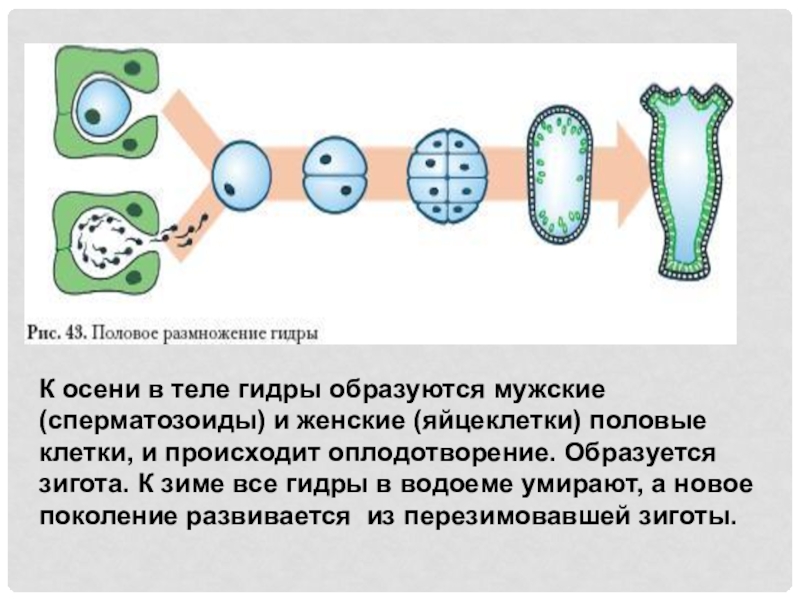 Рис. 43. Половое размножение гидры

К осени в теле гидры образуются мужские (сперматозоиды) и женские (яйцеклетки) половые клетки, и происходит оплодотворение. Образуется зигота. К зиме все гидры в водоеме умирают, а новое поколение развивается  из перезимовавшей зиготы.